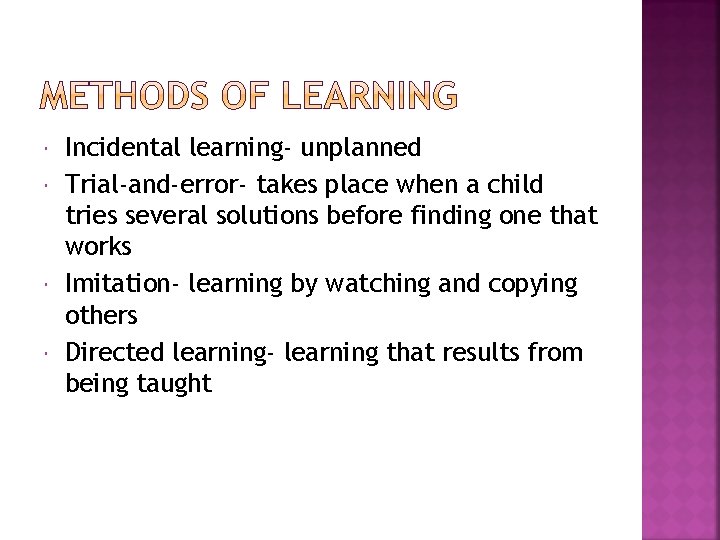 METHODS OF LEARNING

- Incidental learning- unplanned
- Trial-and-error- takes place when a child tries several solutions before finding one that works
- Imitation- learning by watching and copying others
- Directed learning- learning that results from being taught